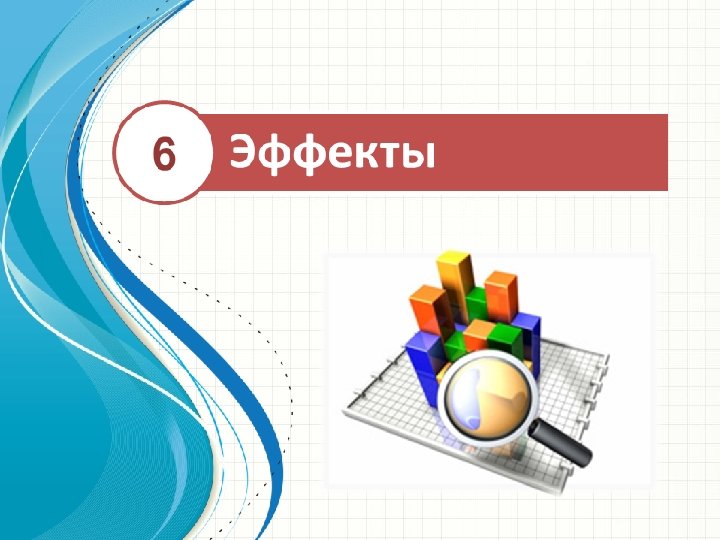 6 Эффекты